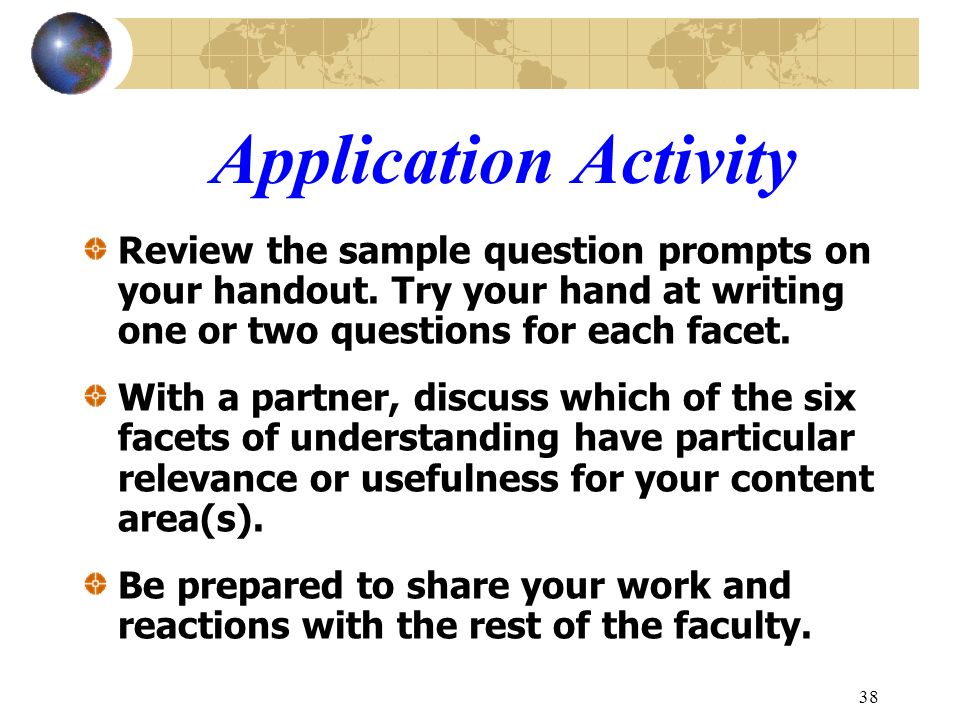 Application Activity

Review the sample question prompts on your handout. Try your hand at writing one or two questions for each facet.

With a partner, discuss which of the six facets of understanding have particular relevance or usefulness for your content area(s).

Be prepared to share your work and reactions with the rest of the faculty.

38